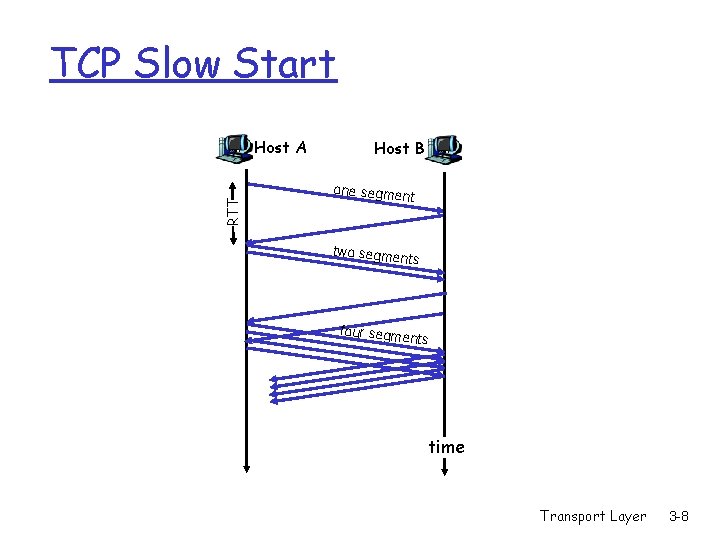 TCP Slow Start

Host A

Host B

RTT

one segment

two segments

four segments

time

Transport Layer 3-8